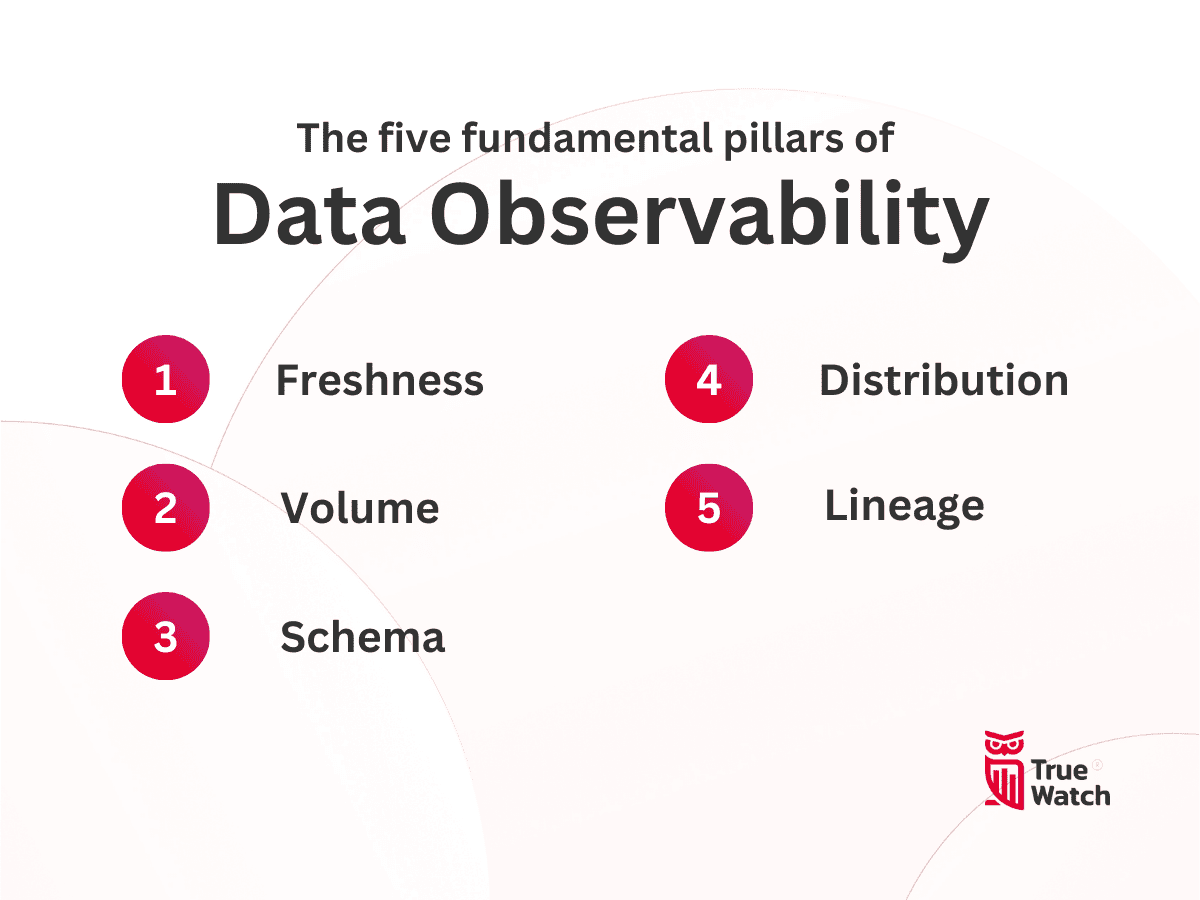 The five fundamental pillars of
Data Observability

1 Freshness

2 Volume

3 Schema

4 Distribution

5 Lineage

True Watch